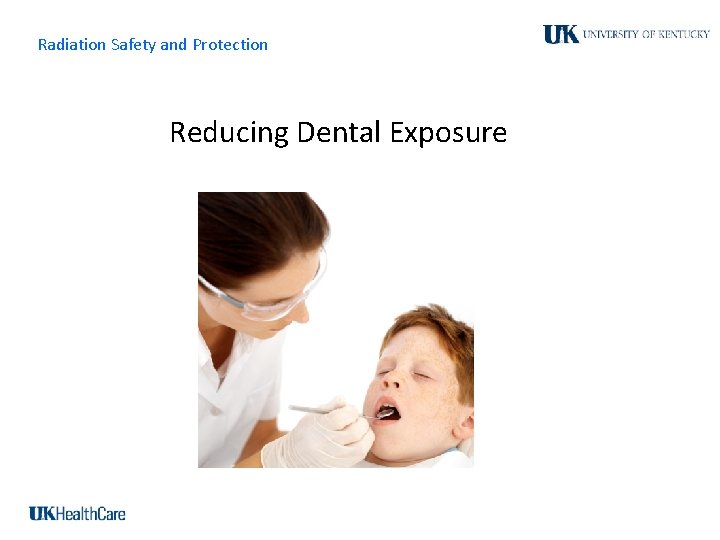 Radiation Safety and Protection

UK UNIVERSITY OF KENTUCKY

Reducing Dental Exposure

UKHealthCare